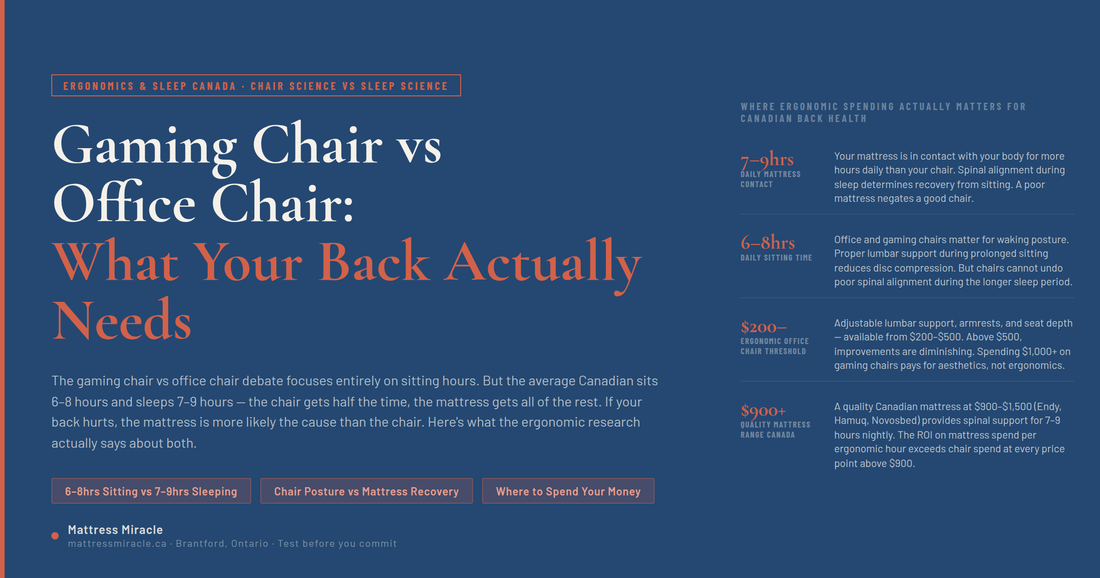 ERGONOMICS & SLEEP CANADA · CHAIR SCIENCE VS SLEEP SCIENCE

Gaming Chair vs Office Chair: What Your Back Actually Needs

The gaming chair vs office chair debate focuses entirely on sitting hours. But the average Canadian sits 6–8 hours and sleeps 7–9 hours — the chair gets half the time, the mattress gets all of the rest. If your back hurts, the mattress is more likely the cause than the chair. Here's what the ergonomic research actually says about both.

6–8hrs Sitting vs 7–9hrs Sleeping

Chair Posture vs Mattress Recovery

Where to Spend Your Money

Mattress Miracle
mattressmiracle.ca · Brantford, Ontario · Test before you commit

WHERE ERGONOMIC SPENDING ACTUALLY MATTERS FOR CANADIAN BACK HEALTH

7–9hrs
DAILY MATTRESS CONTACT
Your mattress is in contact with your body for more hours daily than your chair. Spinal alignment during sleep determines recovery from sitting. A poor mattress negates a good chair.

6–8hrs
DAILY SITTING TIME
Office and gaming chairs matter for waking posture. Proper lumbar support during prolonged sitting reduces disc compression. But chairs cannot undo poor spinal alignment during the longer sleep period.

$200–
ERGONOMIC OFFICE CHAIR THRESHOLD
Adjustable lumbar support, armrests, and seat depth — available from $200–$500. Above $500, improvements are diminishing. Spending $1,000+ on gaming chairs pays for aesthetics, not ergonomics.

$900+
QUALITY MATTRESS RANGE CANADA
A quality Canadian mattress at $900–$1,500 (Endy, Hamuq, Novosbed) provides spinal support for 7–9 hours nightly. The ROI on mattress spend per ergonomic hour exceeds chair spend at every price point above $900.